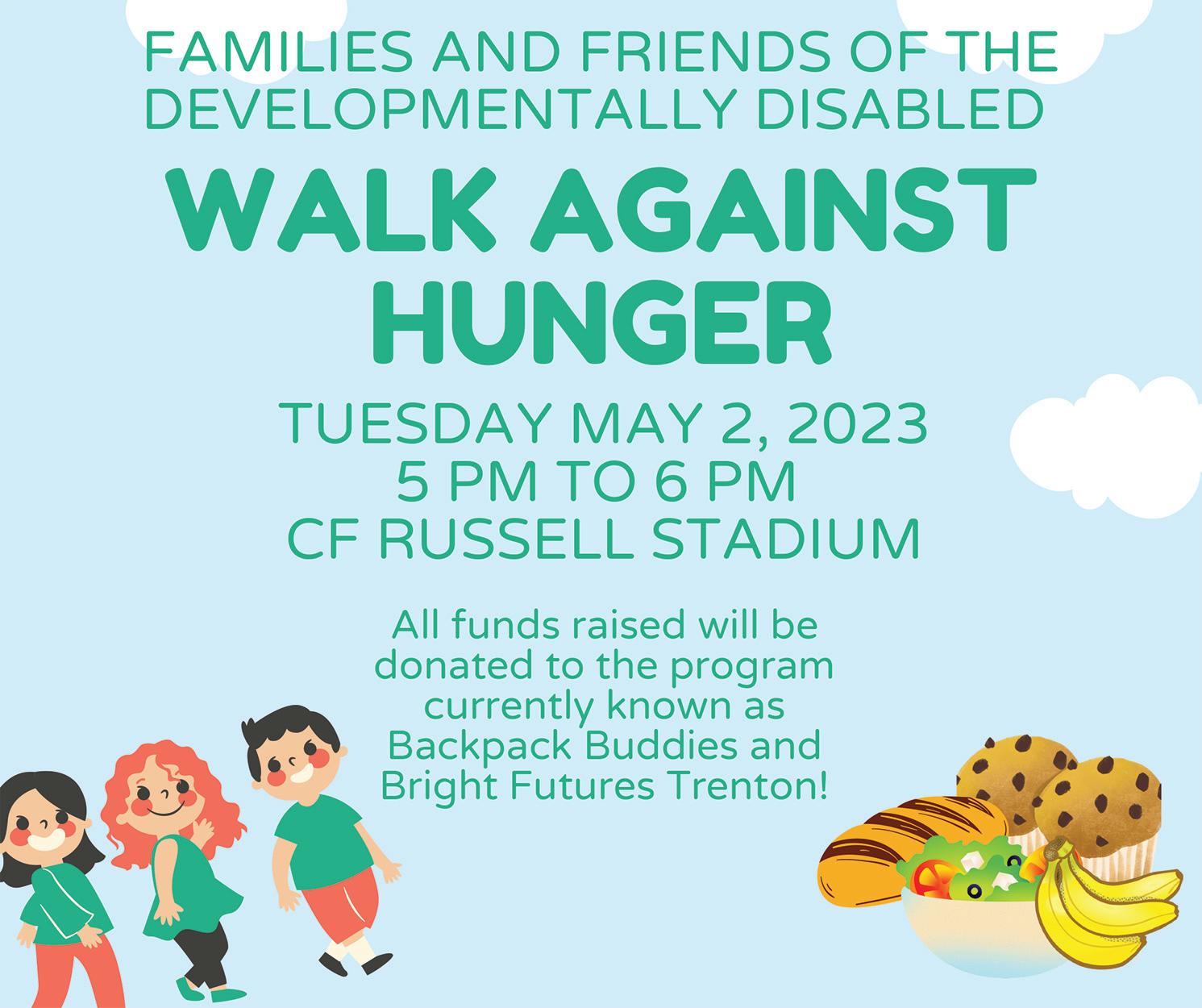 FAMILIES AND FRIENDS OF THE DEVELOPMENTALLY DISABLED

WALK AGAINST HUNGER

TUESDAY MAY 2, 2023
5 PM TO 6 PM
CF RUSSELL STADIUM

All funds raised will be donated to the program currently known as Backpack Buddies and Bright Futures Trenton!